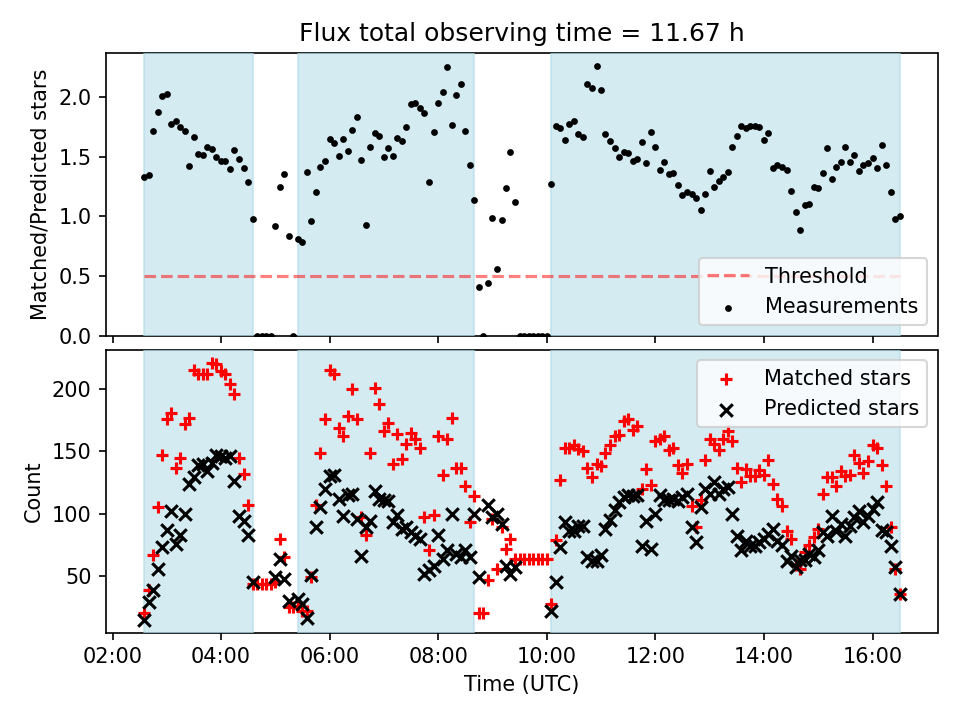 Flux total observing time = 11.67 h

Matched/Predicted stars

2.0
1.5
1.0
0.5
0.0

Threshold
Measurements

Count

200
150
100
50

Matched stars
Predicted stars

02:00 04:00 06:00 08:00 10:00 12:00 14:00 16:00

Time (UTC)